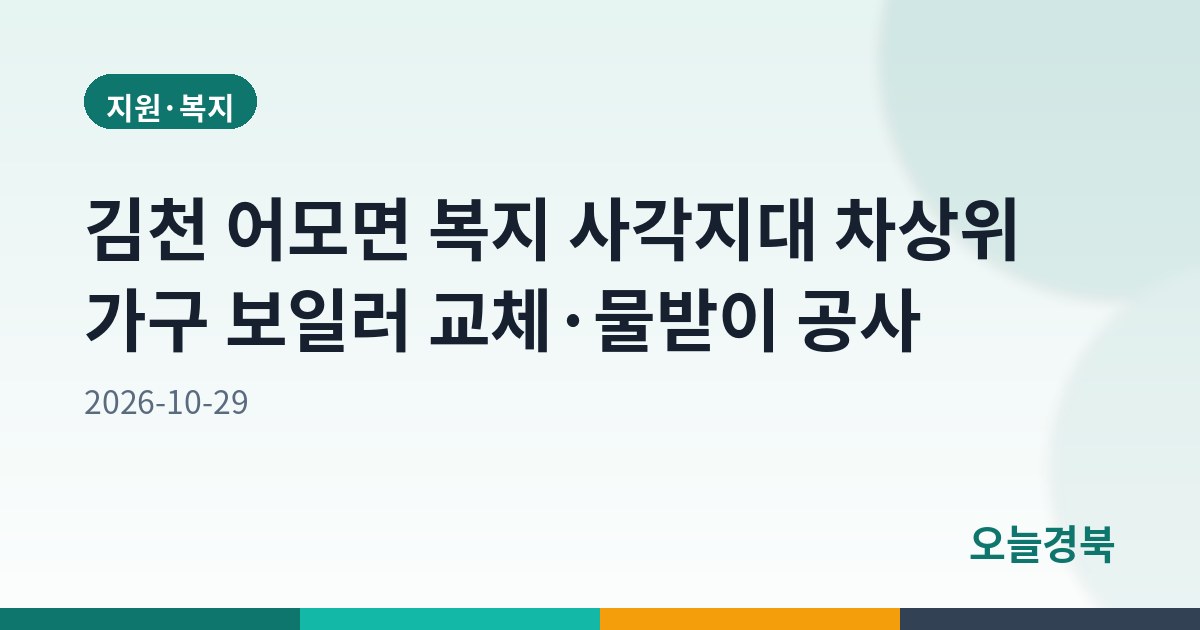 지원·복지

김천 어모면 복지 사각지대 차상위 가구 보일러 교체·물받이 공사

2026-10-29

오늘경북